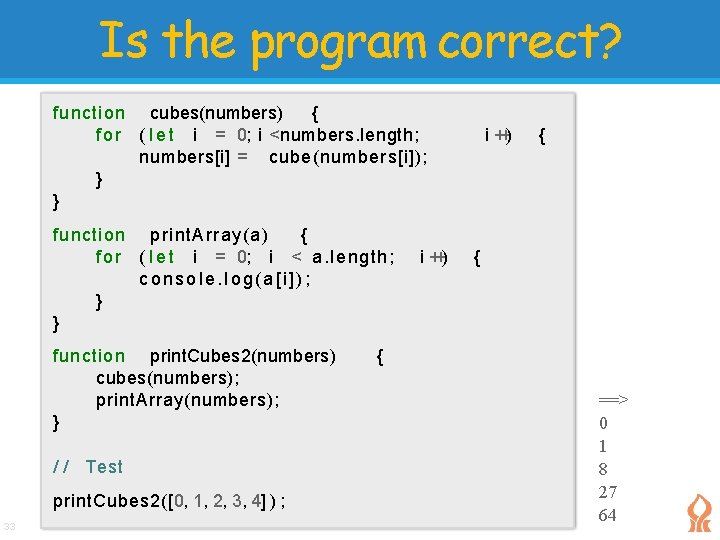 Is the program correct?

function cubes(numbers) {
for (let i = 0; i <numbers.length; i ++) {
numbers[i] = cube(numbers[i]);
}
}

function printArray(a) {
for (let i = 0; i < a.length; i ++) {
console.log(a[i]);
}
}

function printCubes2(numbers) {
cubes(numbers);
printArray(numbers);
}

// Test

printCubes2([0, 1, 2, 3, 4]);

==>
0
1
8
27
64

33